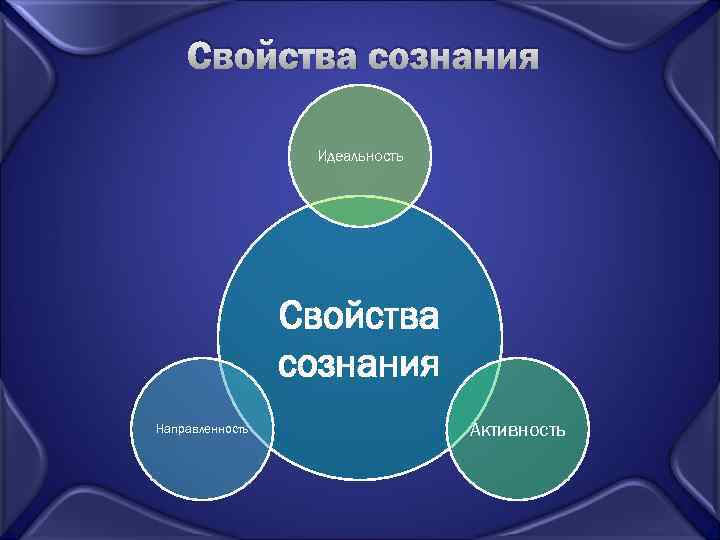 Свойства сознания

Идеальность

Свойства сознания

Направленность

Активность